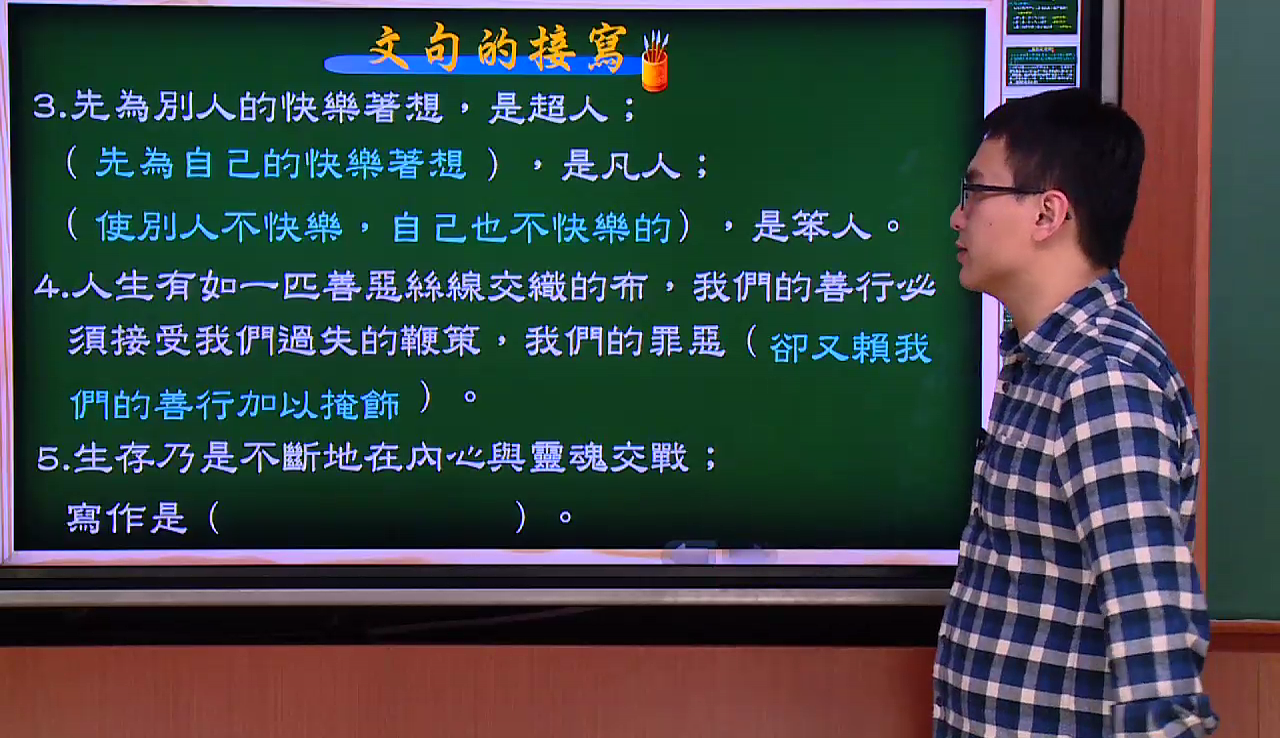 文句的接寫

3.先為別人的快樂著想，是超人；
（先為自己的快樂著想），是凡人；
（使別人不快樂，自己也不快樂的），是笨人。

4.人生有如一匹善惡絲線交織的布，我們的善行必須接受我們過失的鞭策，我們的罪惡（卻又賴我們的善行加以掩飾）。

5.生存乃是不斷地在內心與靈魂交戰；
寫作是（　　　　　　）。